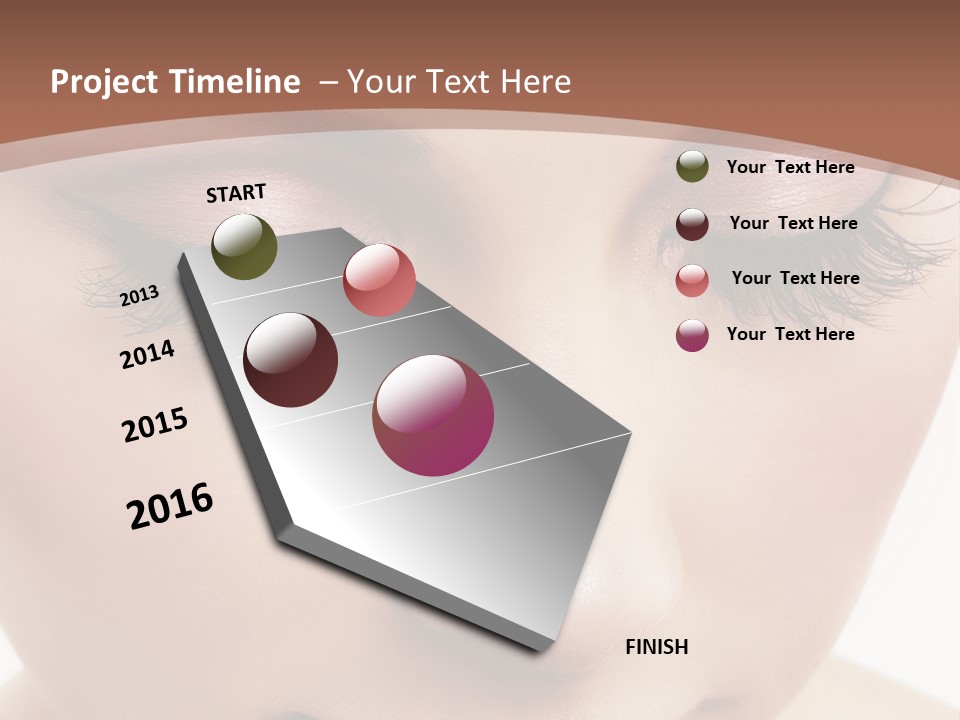 Project Timeline – Your Text Here

START

2013

2014

2015

2016

FINISH

Your Text Here

Your Text Here

Your Text Here

Your Text Here